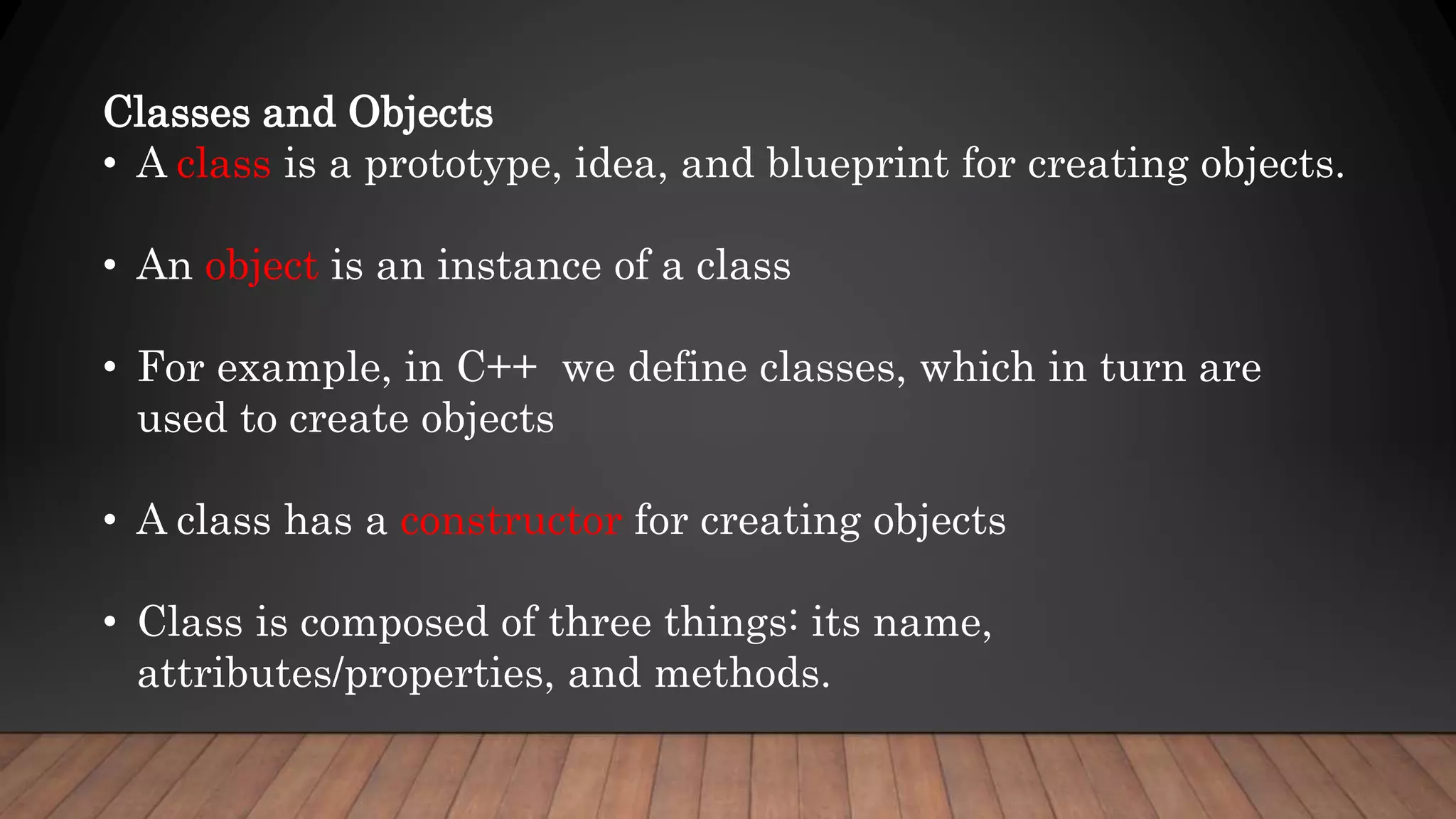 Classes and Objects

• A class is a prototype, idea, and blueprint for creating objects.

• An object is an instance of a class

• For example, in C++ we define classes, which in turn are used to create objects

• A class has a constructor for creating objects

• Class is composed of three things: its name, attributes/properties, and methods.